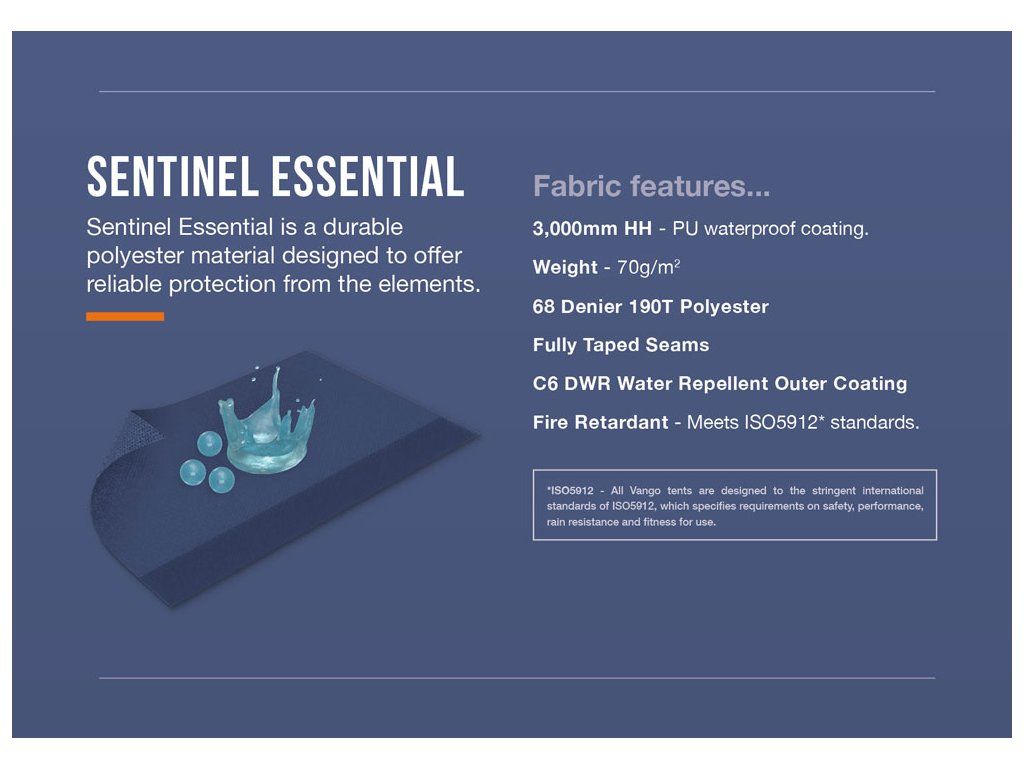 SENTINEL ESSENTIAL

Sentinel Essential is a durable polyester material designed to offer reliable protection from the elements.

Fabric features...

3,000mm HH - PU waterproof coating.

Weight - 70g/m$^2$

68 Denier 190T Polyester

Fully Taped Seams

C6 DWR Water Repellent Outer Coating

Fire Retardant - Meets ISO5912* standards.

*ISO5912 - All Vango tents are designed to the stringent international standards of ISO5912, which specifies requirements on safety, performance, rain resistance and fitness for use.